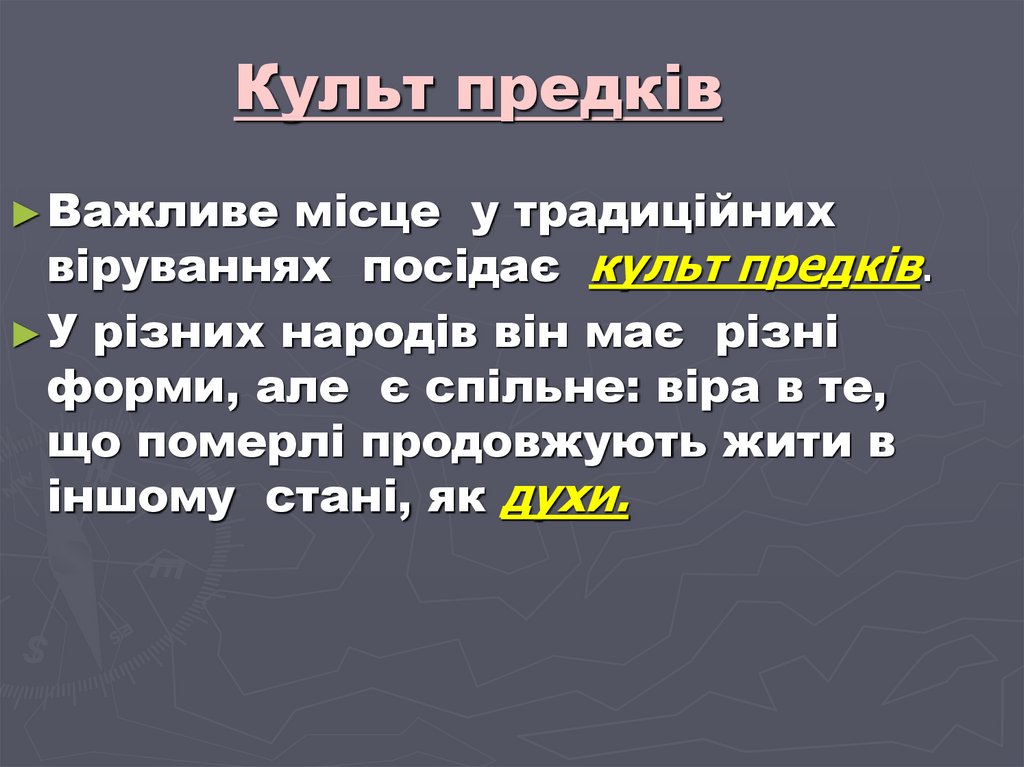 Культ предків

► Важливе місце у традиційних віруваннях посідає культ предків.

► У різних народів він має різні форми, але є спільне: віра в те, що померлі продовжують жити в іншому стані, як духи.